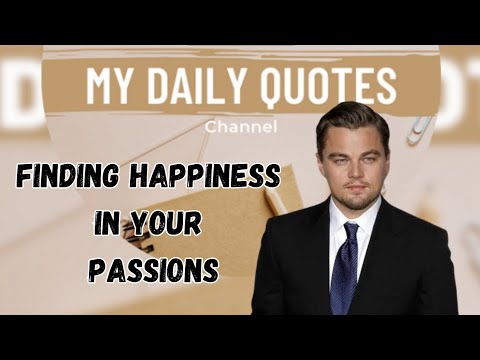 MY DAILY QUOTES
Channel

FINDING HAPPINESS IN YOUR PASSIONS